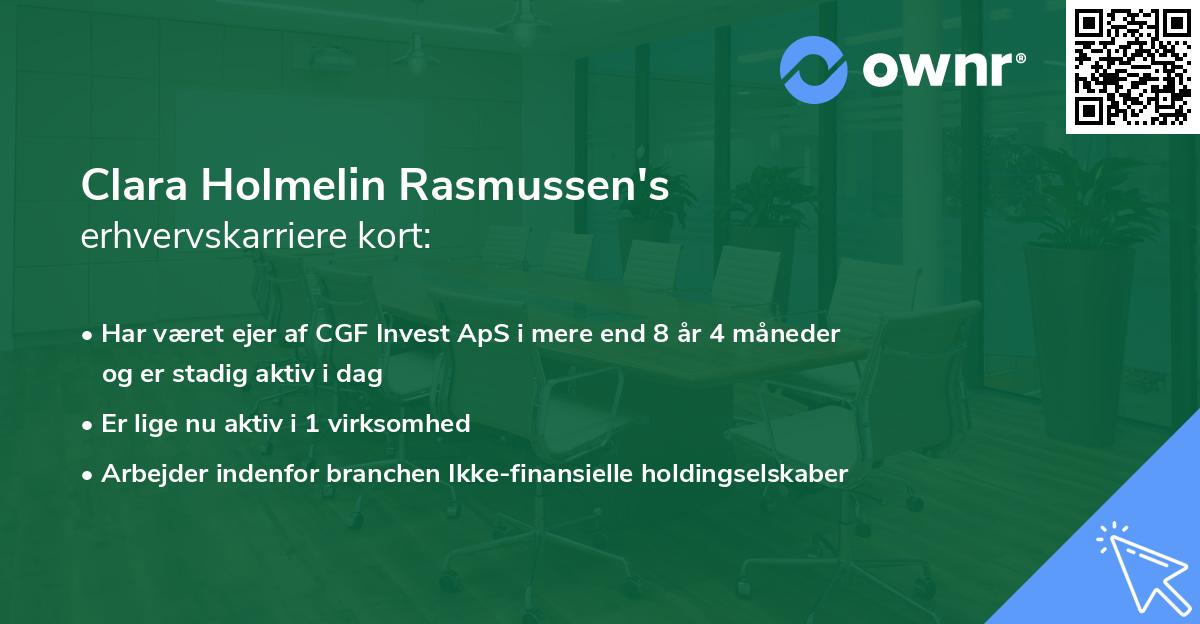 ownr®

Clara Holmelin Rasmussen's
erhvervskarriere kort:

• Har været ejer af CGF Invest ApS i mere end 8 år 4 måneder og er stadig aktiv i dag
• Er lige nu aktiv i 1 virksomhed
• Arbejder indenfor branchen Ikke-finansielle holdingselskaber